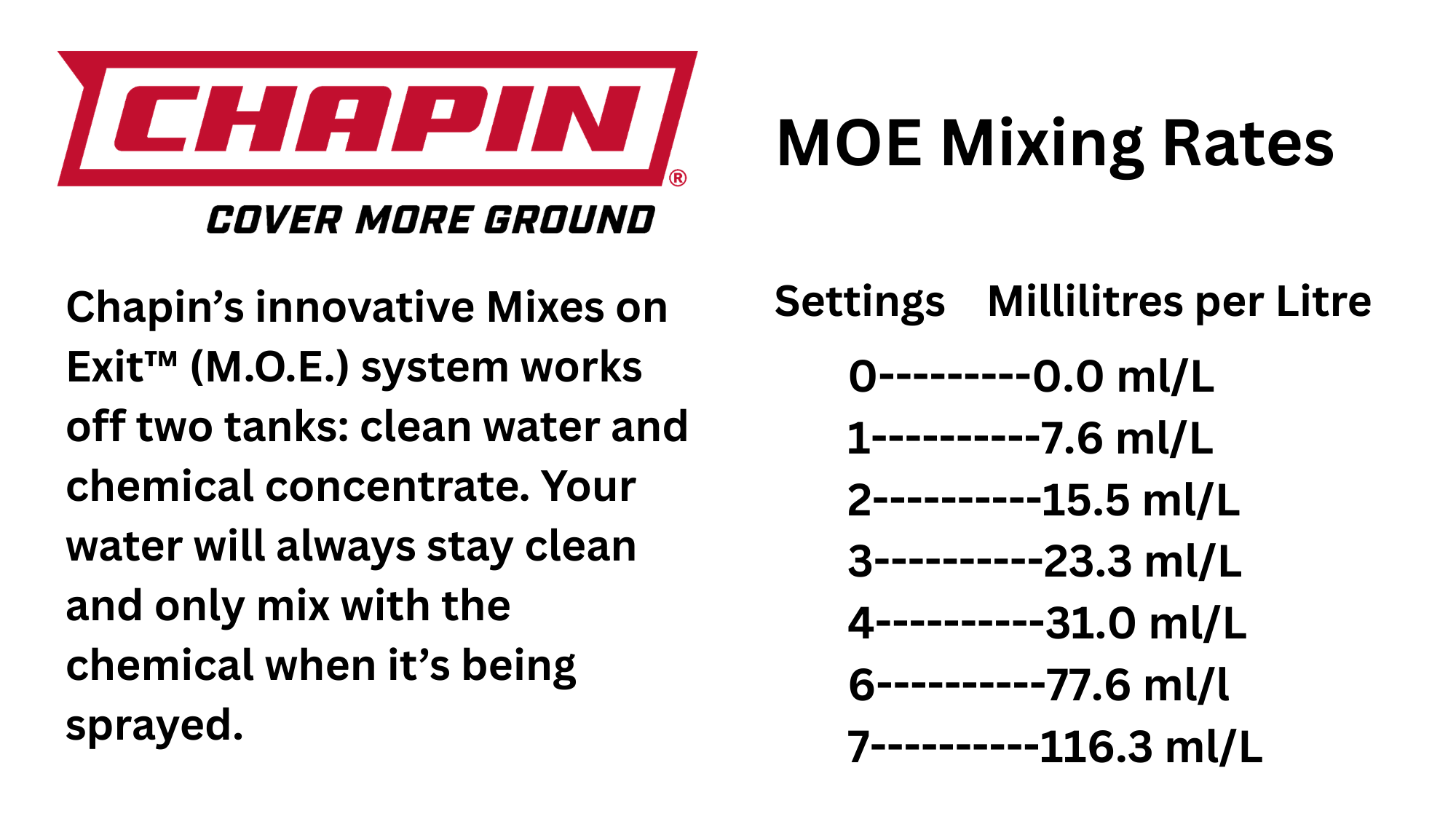 CHAPIN®

COVER MORE GROUND

Chapin's innovative Mixes on Exit™ (M.O.E.) system works off two tanks: clean water and chemical concentrate. Your water will always stay clean and only mix with the chemical when it's being sprayed.

MOE Mixing Rates

Settings Millilitres per Litre

0---------0.0 ml/L
1----------7.6 ml/L
2----------15.5 ml/L
3----------23.3 ml/L
4----------31.0 ml/L
6----------77.6 ml/l
7----------116.3 ml/L